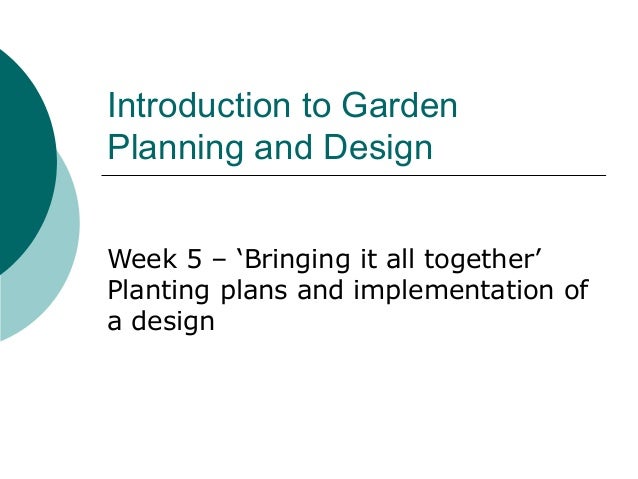 Introduction to Garden Planning and Design

Week 5 – ‘Bringing it all together’
Planting plans and implementation of a design